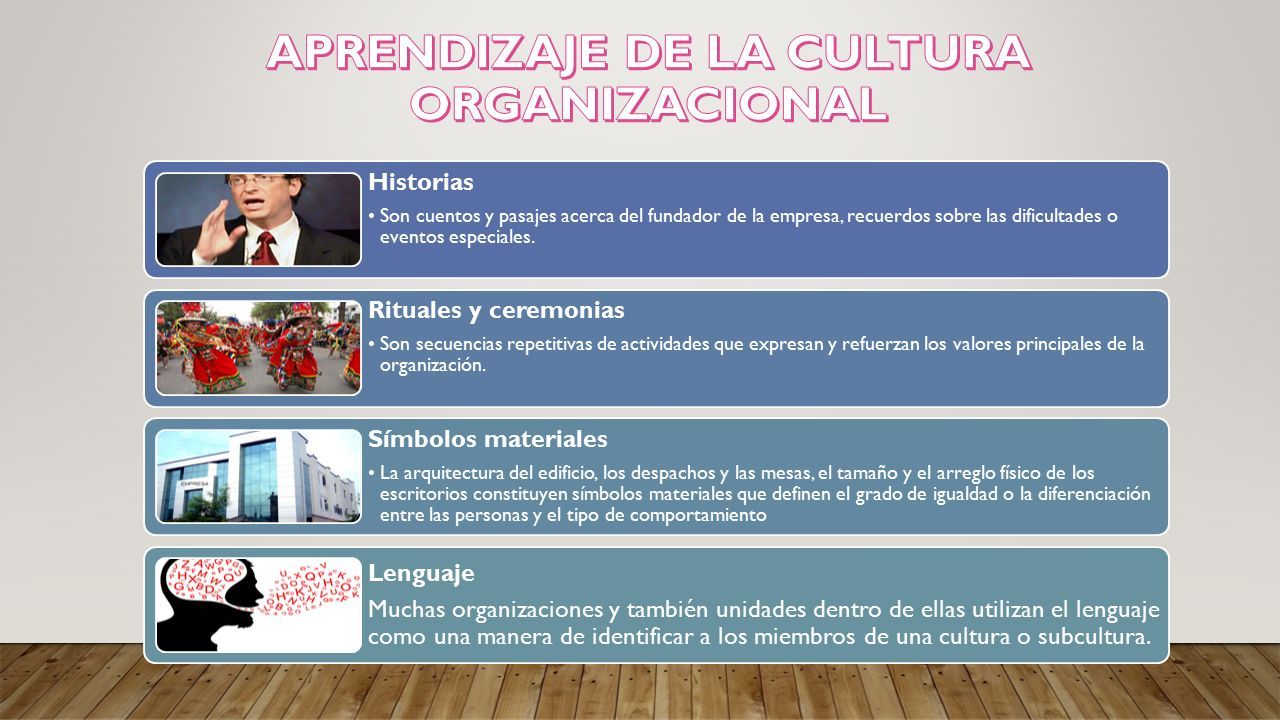 APRENDIZAJE DE LA CULTURA ORGANIZACIONAL

Historias
• Son cuentos y pasajes acerca del fundador de la empresa, recuerdos sobre las dificultades o eventos especiales.

Rituales y ceremonias
• Son secuencias repetitivas de actividades que expresan y refuerzan los valores principales de la organización.

EMPRESA

Símbolos materiales
• La arquitectura del edificio, los despachos y las mesas, el tamaño y el arreglo físico de los escritorios constituyen símbolos materiales que definen el grado de igualdad o la diferenciación entre las personas y el tipo de comportamiento

Lenguaje
Muchas organizaciones y también unidades dentro de ellas utilizan el lenguaje como una manera de identificar a los miembros de una cultura o subcultura.